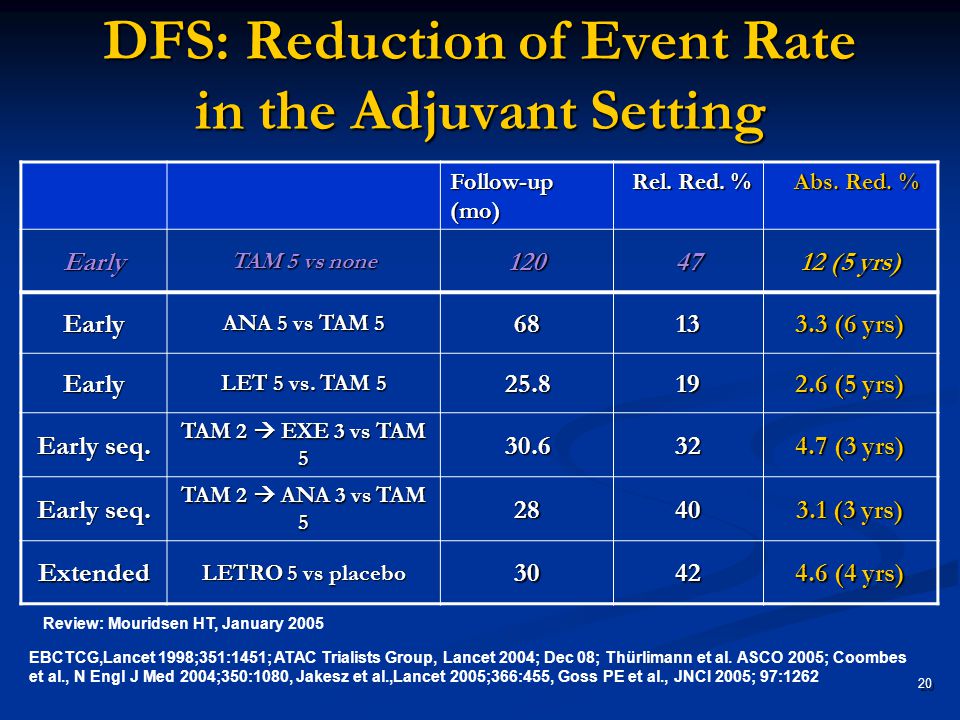 DFS: Reduction of Event Rate in the Adjuvant Setting

| | | Follow-up (mo) | Rel. Red. % | Abs. Red. % |
|---|---|---|---|---|
| Early | TAM 5 vs none | 120 | 47 | 12 (5 yrs) |
| Early | ANA 5 vs TAM 5 | 68 | 13 | 3.3 (6 yrs) |
| Early | LET 5 vs. TAM 5 | 25.8 | 19 | 2.6 (5 yrs) |
| Early seq. | TAM 2 → EXE 3 vs TAM 5 | 30.6 | 32 | 4.7 (3 yrs) |
| Early seq. | TAM 2 → ANA 3 vs TAM 5 | 28 | 40 | 3.1 (3 yrs) |
| Extended | LETRO 5 vs placebo | 30 | 42 | 4.6 (4 yrs) |

Review: Mouridsen HT, January 2005

EBCTCG,Lancet 1998;351:1451; ATAC Trialists Group, Lancet 2004; Dec 08; Thürlimann et al. ASCO 2005; Coombes et al., N Engl J Med 2004;350:1080, Jakesz et al.,Lancet 2005;366:455, Goss PE et al., JNCI 2005; 97:1262

20